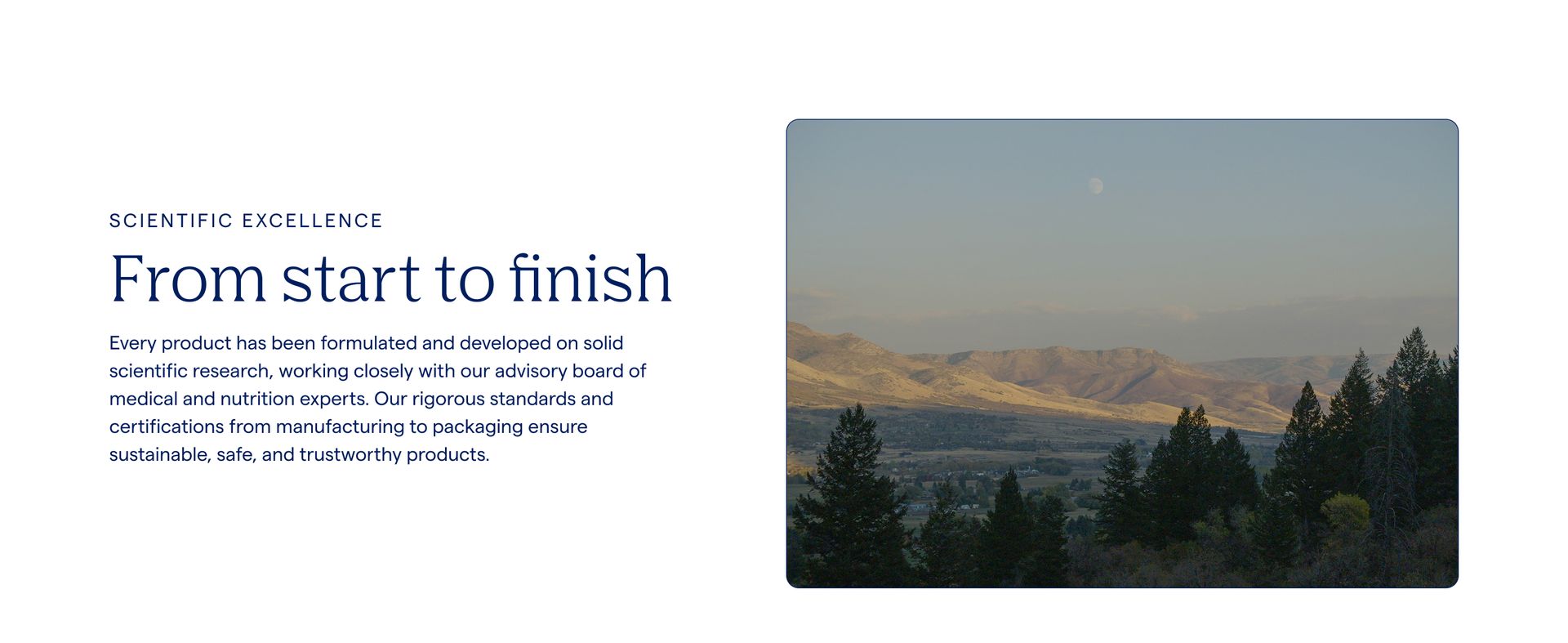 SCIENTIFIC EXCELLENCE

From start to finish

Every product has been formulated and developed on solid scientific research, working closely with our advisory board of medical and nutrition experts. Our rigorous standards and certifications from manufacturing to packaging ensure sustainable, safe, and trustworthy products.